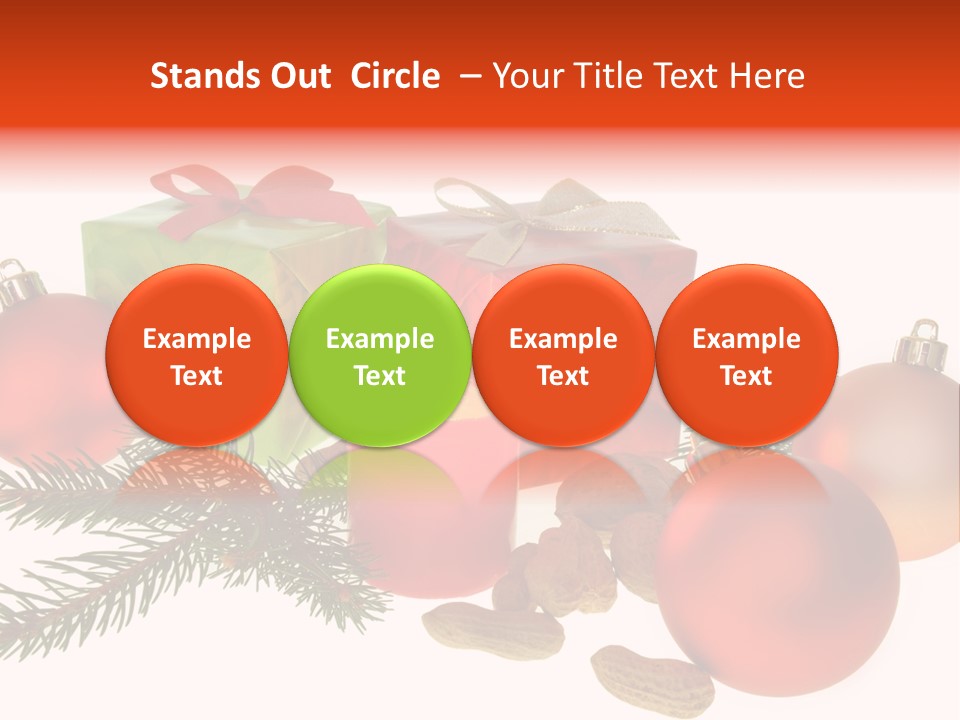 Stands Out  Circle  – Your Title Text Here

Example Text

Example Text

Example Text

Example Text